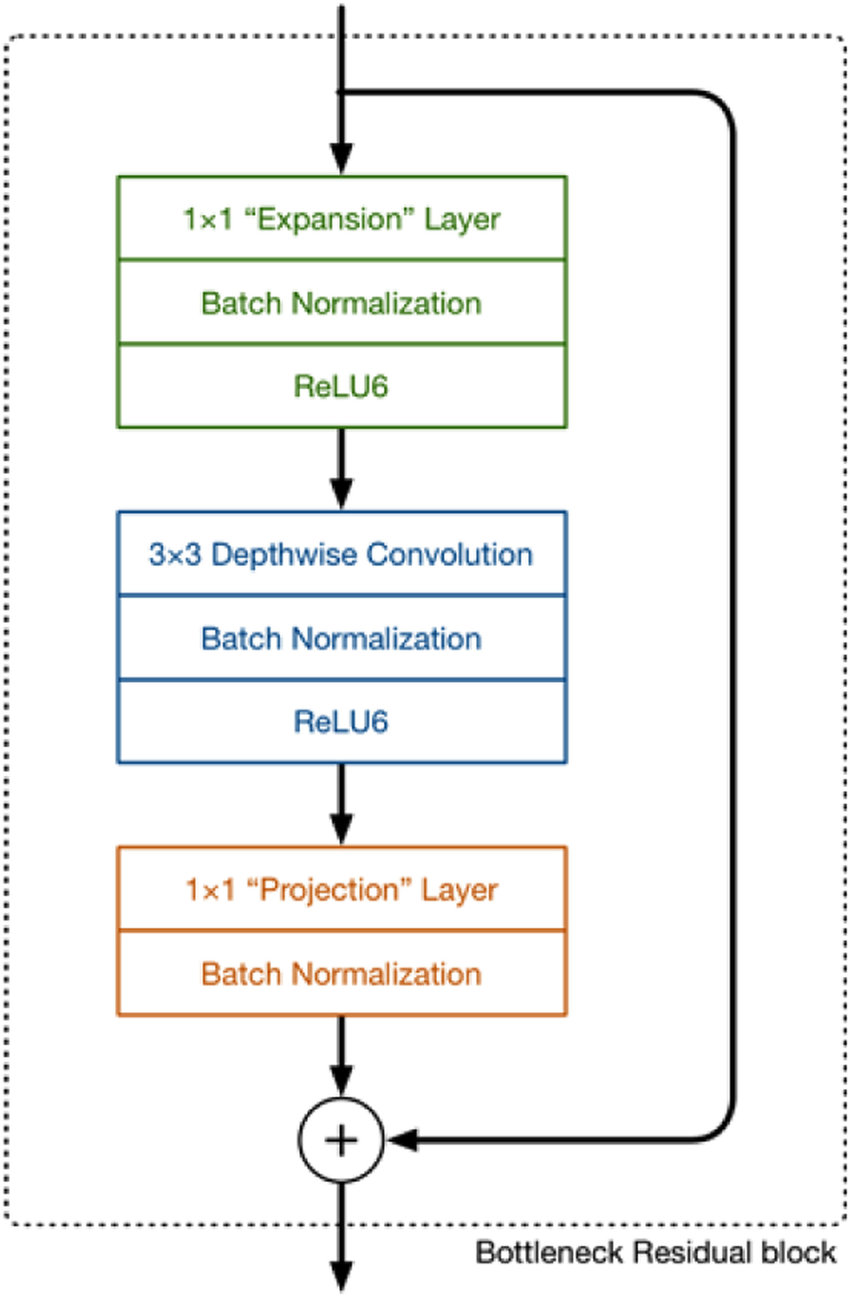 1×1 “Expansion” Layer

Batch Normalization

ReLU6

3×3 Depthwise Convolution

Batch Normalization

ReLU6

1×1 “Projection” Layer

Batch Normalization

+

Bottleneck Residual block